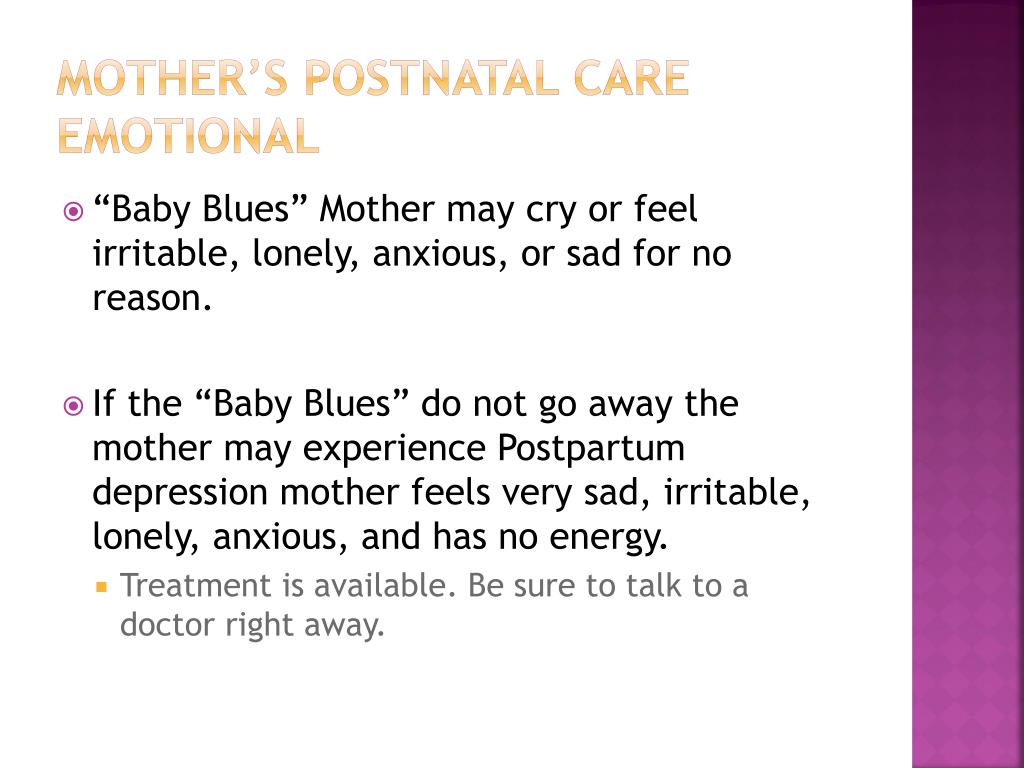 MOTHER'S POSTNATAL CARE EMOTIONAL

“Baby Blues” Mother may cry or feel irritable, lonely, anxious, or sad for no reason.

If the “Baby Blues” do not go away the mother may experience Postpartum depression mother feels very sad, irritable, lonely, anxious, and has no energy.

Treatment is available. Be sure to talk to a doctor right away.